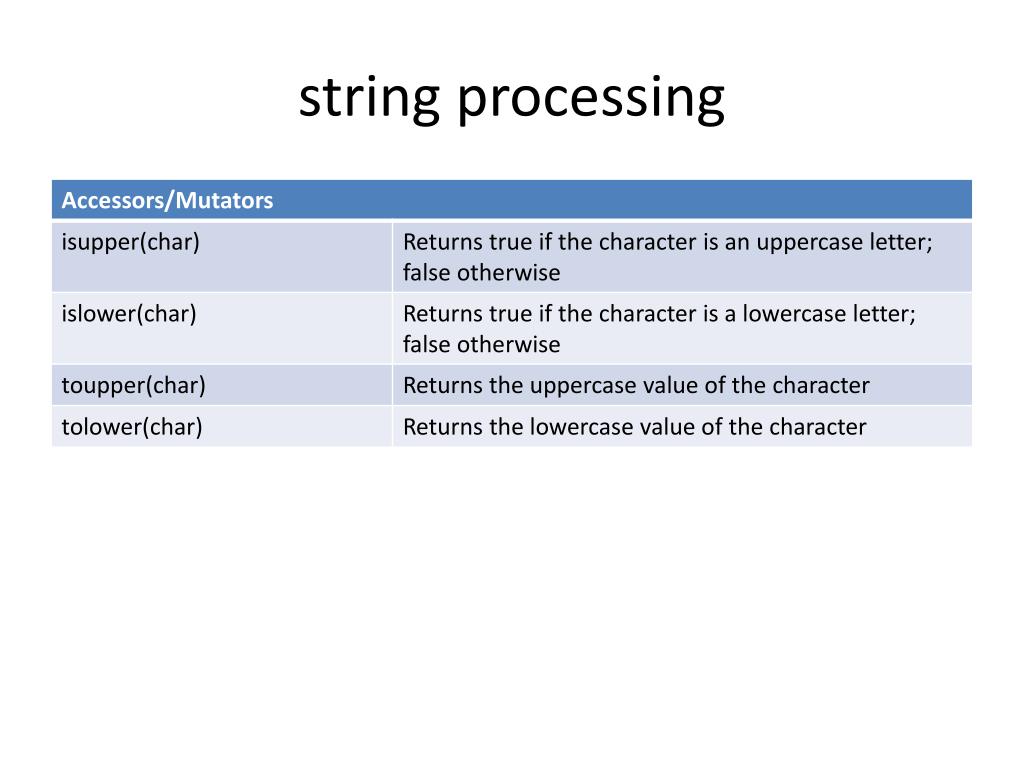 string processing

| Accessors/Mutators | |
|---|---|
| isupper(char) | Returns true if the character is an uppercase letter; false otherwise |
| islower(char) | Returns true if the character is a lowercase letter; false otherwise |
| toupper(char) | Returns the uppercase value of the character |
| tolower(char) | Returns the lowercase value of the character |